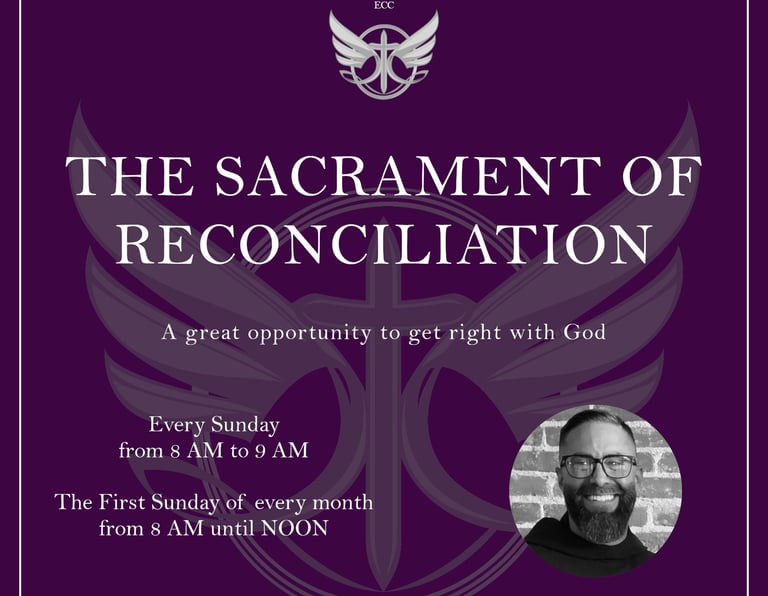 ECC

THE SACRAMENT OF RECONCILIATION

A great opportunity to get right with God

Every Sunday
from 8 AM to 9 AM

The First Sunday of every month
from 8 AM until NOON